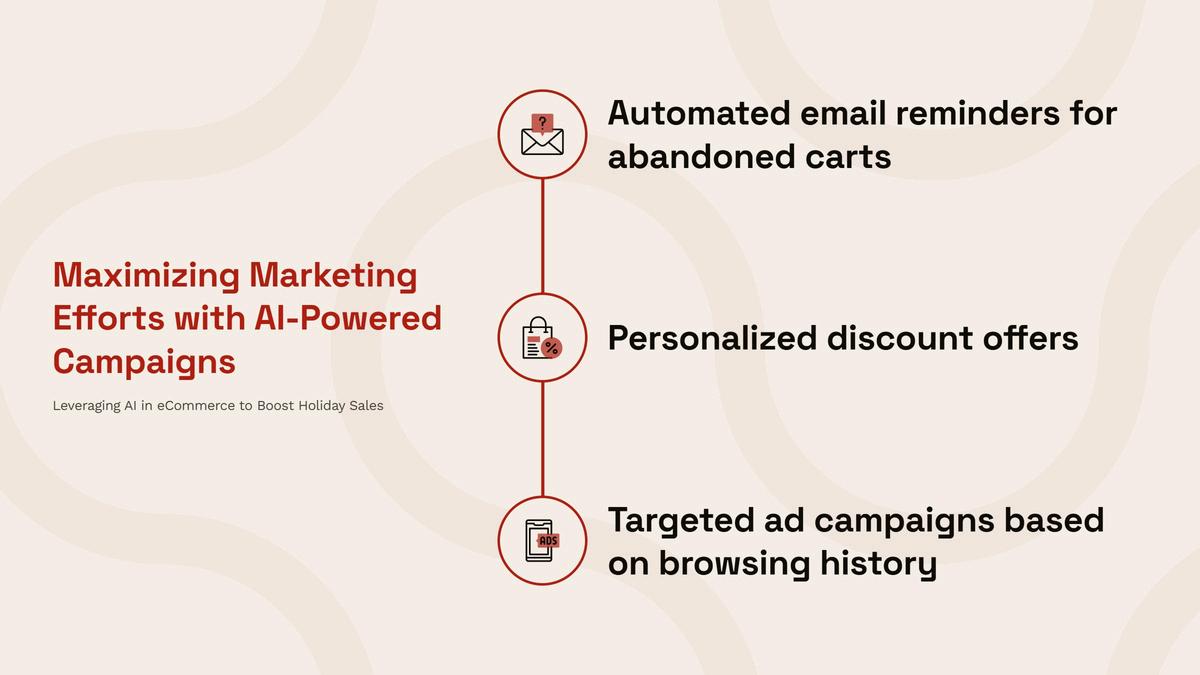 Maximizing Marketing Efforts with AI-Powered Campaigns

Leveraging AI in eCommerce to Boost Holiday Sales

?

Automated email reminders for abandoned carts

%

Personalized discount offers

ADS

Targeted ad campaigns based on browsing history